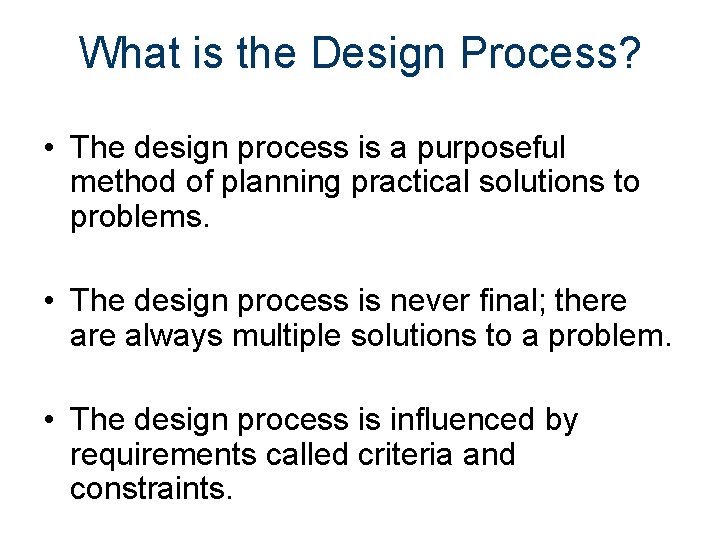 What is the Design Process?

• The design process is a purposeful method of planning practical solutions to problems.

• The design process is never final; there are always multiple solutions to a problem.

• The design process is influenced by requirements called criteria and constraints.